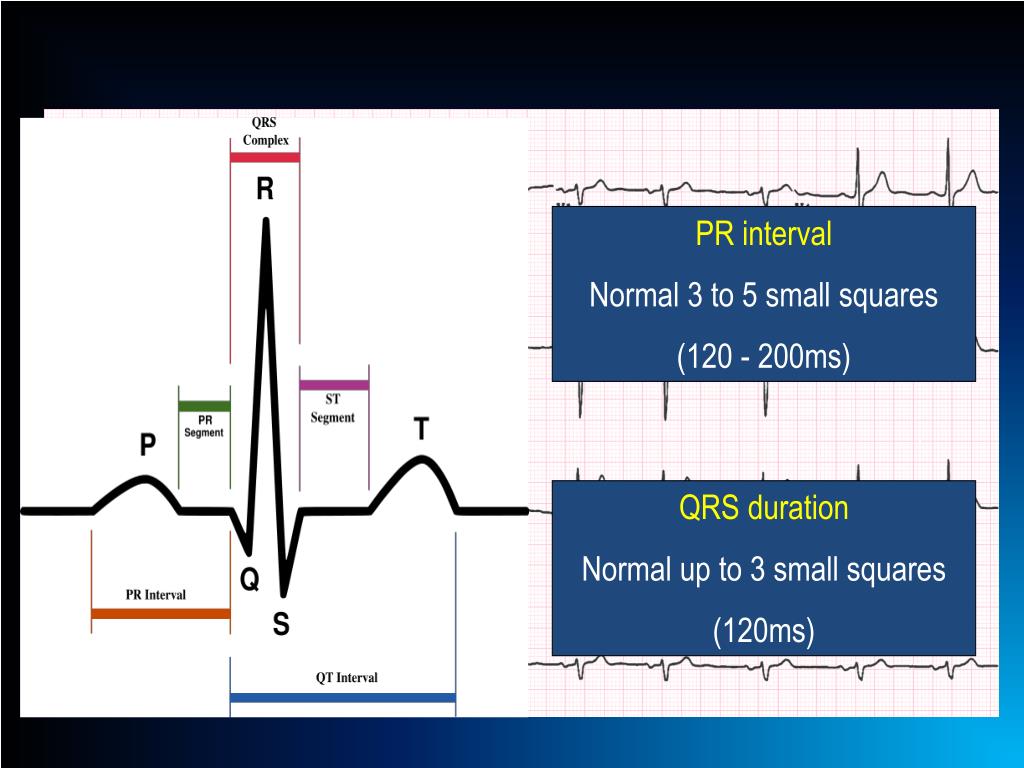 QRS Complex

R

PR Segment

ST Segment

P

T

Q

S

PR Interval

QT Interval

PR interval

Normal 3 to 5 small squares

(120 - 200ms)

QRS duration

Normal up to 3 small squares

(120ms)